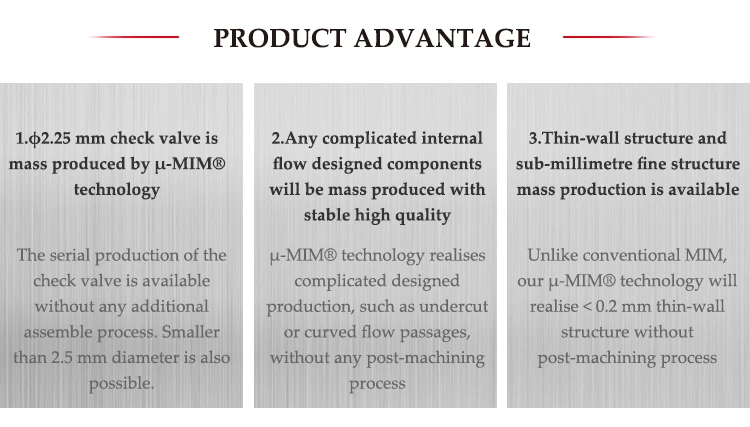 PRODUCT ADVANTAGE

1.ϕ2.25 mm check valve is mass produced by μ-MIM® technology

The serial production of the check valve is available without any additional assemble process. Smaller than 2.5 mm diameter is also possible.

2.Any complicated internal flow designed components will be mass produced with stable high quality

μ-MIM® technology realises complicated designed production, such as undercut or curved flow passages, without any post-machining process

3.Thin-wall structure and sub-millimetre fine structure mass production is available

Unlike conventional MIM, our μ-MIM® technology will realise < 0.2 mm thin-wall structure without post-machining process